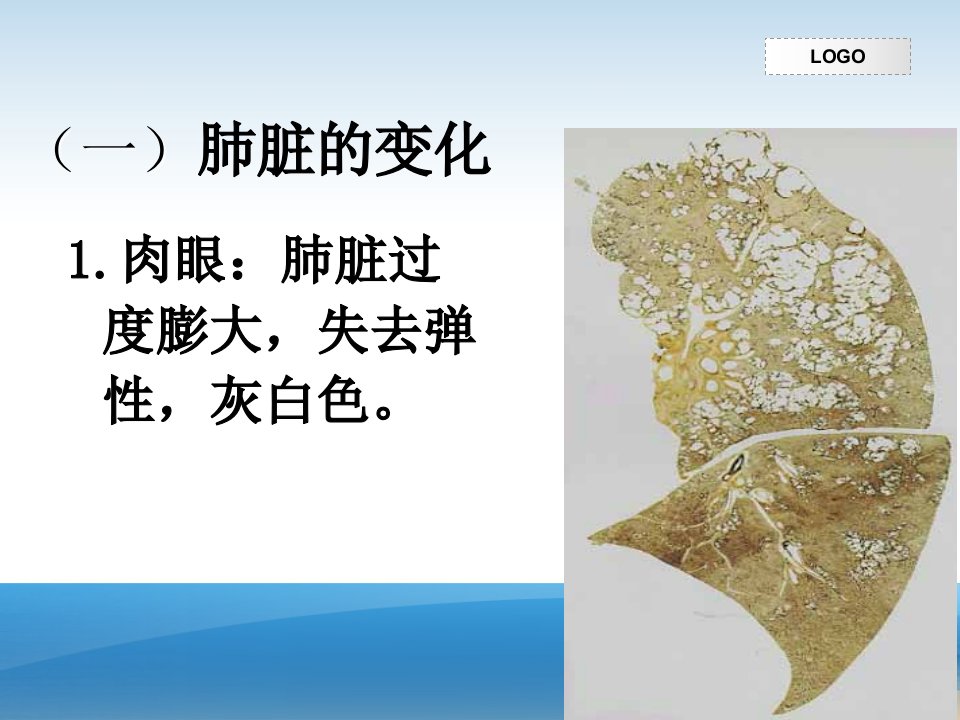 LOGO

（一）肺脏的变化

1. 肉眼：肺脏过度膨大，失去弹性，灰白色。